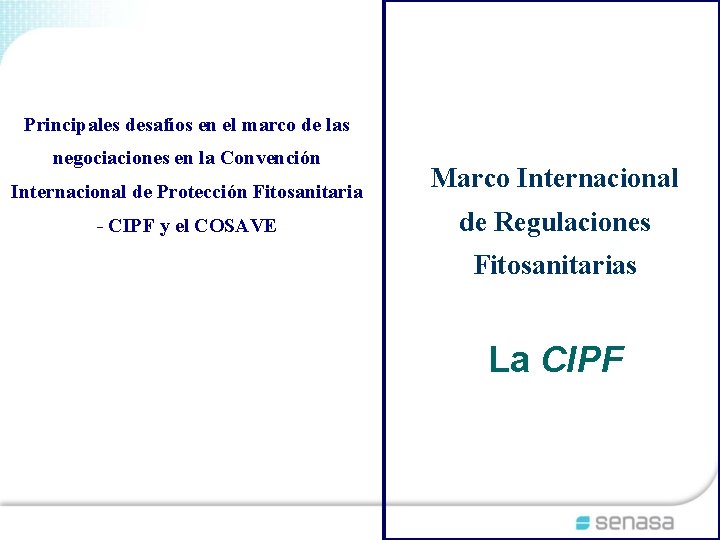 Principales desafíos en el marco de las negociaciones en la Convención Internacional de Protección Fitosanitaria - CIPF y el COSAVE

Marco Internacional de Regulaciones Fitosanitarias

La CIPF

senasa